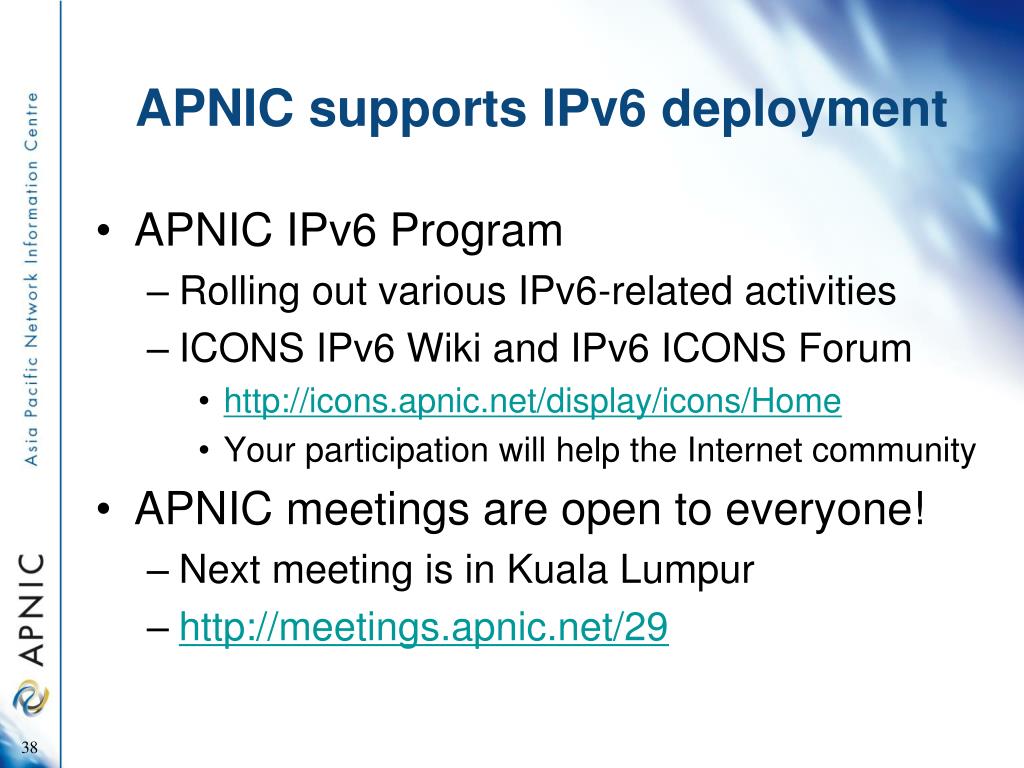 Asia Pacific Network Information Centre

APNIC

APNIC supports IPv6 deployment

• APNIC IPv6 Program
– Rolling out various IPv6-related activities
– ICONS IPv6 Wiki and IPv6 ICONS Forum
• http://icons.apnic.net/display/icons/Home
• Your participation will help the Internet community
• APNIC meetings are open to everyone!
– Next meeting is in Kuala Lumpur
– http://meetings.apnic.net/29

38